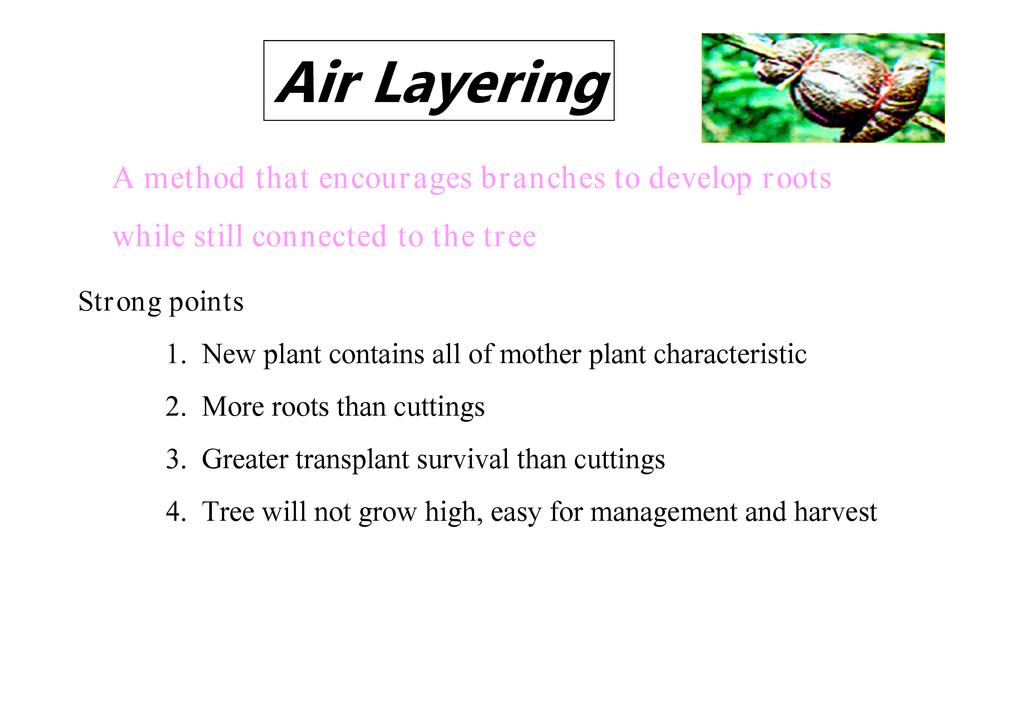 Air Layering

A method that encourages branches to develop roots while still connected to the tree

Strong points

1. New plant contains all of mother plant characteristic
2. More roots than cuttings
3. Greater transplant survival than cuttings
4. Tree will not grow high, easy for management and harvest